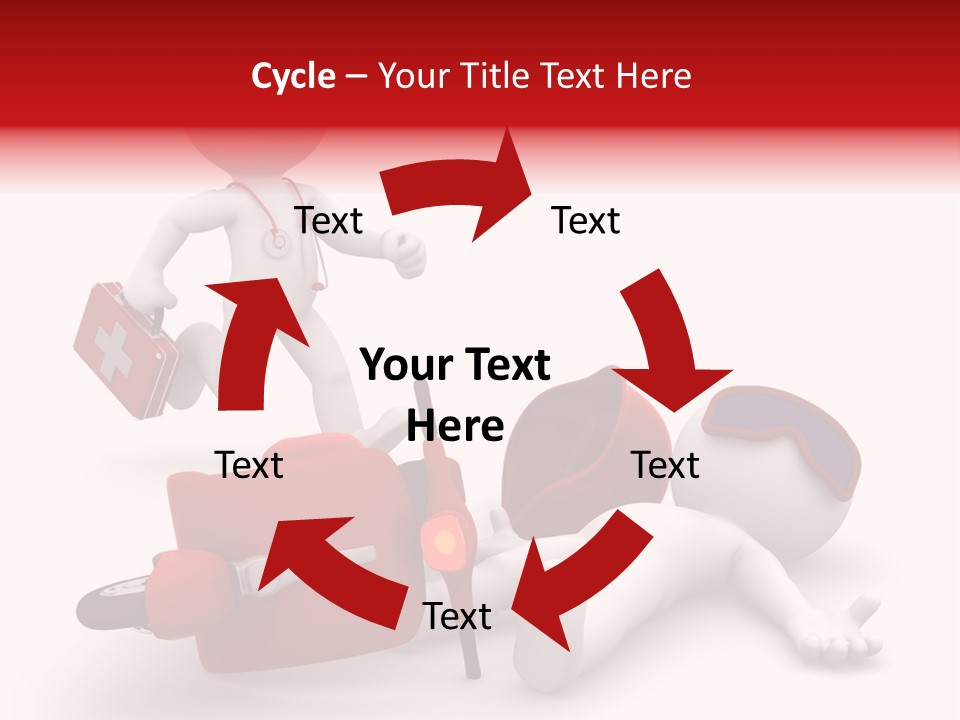 Cycle – Your Title Text Here

Text

Text

Your Text Here

Text

Text

Text